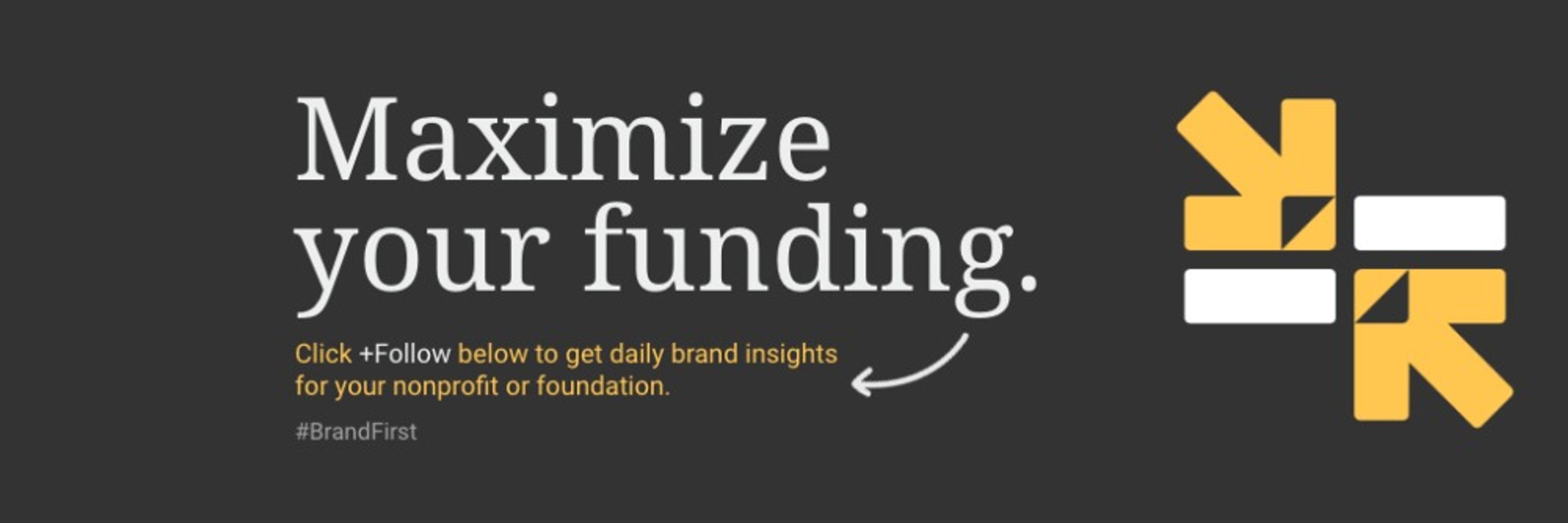 Maximize your funding.

Click +Follow below to get daily brand insights for your nonprofit or foundation.

#BrandFirst